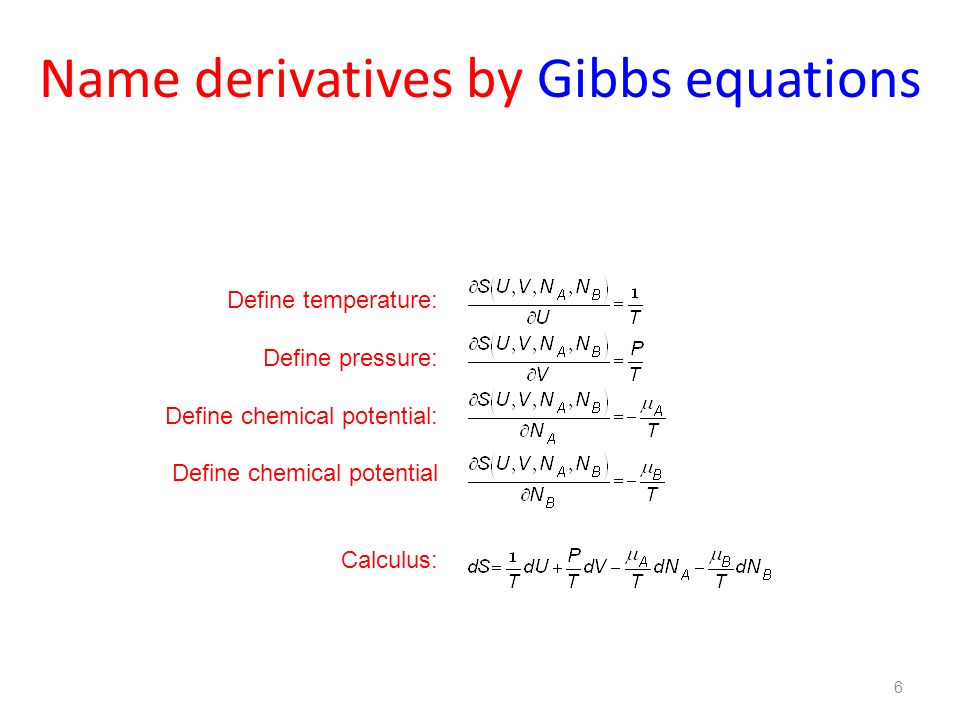 Name derivatives by Gibbs equations

Define temperature: $\frac{\partial S(U,V,N_A,N_B)}{\partial U} = \frac{1}{T}$

Define pressure: $\frac{\partial S(U,V,N_A,N_B)}{\partial V} = \frac{P}{T}$

Define chemical potential: $\frac{\partial S(U,V,N_A,N_B)}{\partial N_A} = -\frac{\mu_A}{T}$

Define chemical potential $\frac{\partial S(U,V,N_A,N_B)}{\partial N_B} = -\frac{\mu_B}{T}$

Calculus: $dS = \frac{1}{T}dU + \frac{P}{T}dV - \frac{\mu_A}{T}dN_A - \frac{\mu_B}{T}dN_B$

6